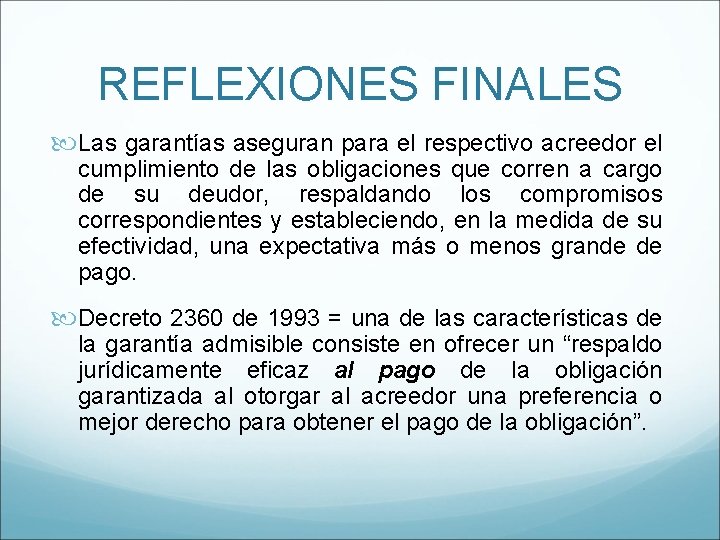 REFLEXIONES FINALES

Las garantías aseguran para el respectivo acreedor el cumplimiento de las obligaciones que corren a cargo de su deudor, respaldando los compromisos correspondientes y estableciendo, en la medida de su efectividad, una expectativa más o menos grande de pago.

Decreto 2360 de 1993 = una de las características de la garantía admisible consiste en ofrecer un “respaldo jurídicamente eficaz al pago de la obligación garantizada al otorgar al acreedor una preferencia o mejor derecho para obtener el pago de la obligación”.